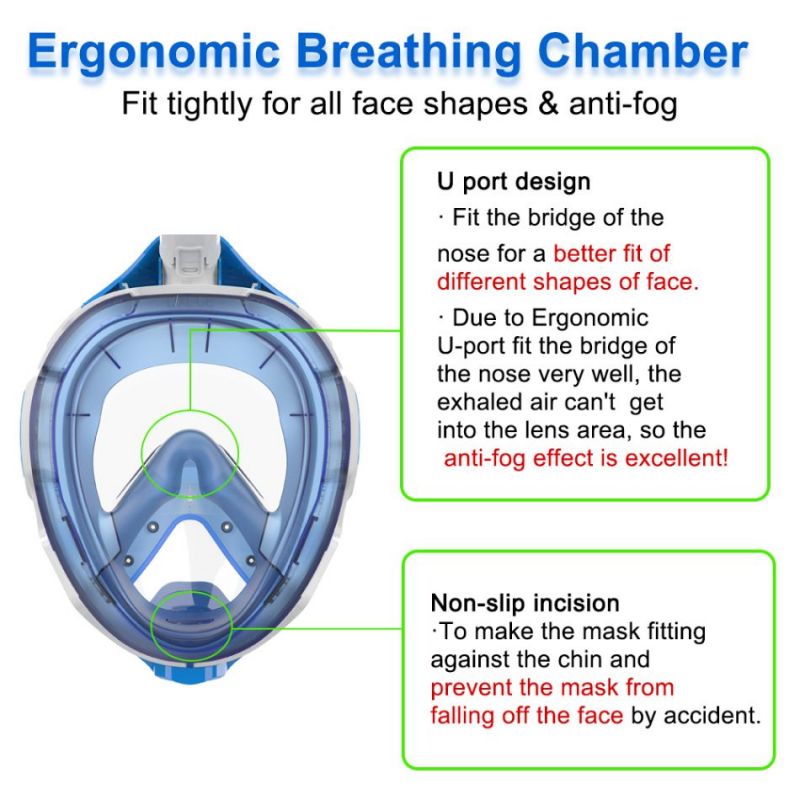 Ergonomic Breathing Chamber
Fit tightly for all face shapes & anti-fog

U port design
· Fit the bridge of the nose for a better fit of different shapes of face.
· Due to Ergonomic U-port fit the bridge of the nose very well, the exhaled air can't get into the lens area, so the anti-fog effect is excellent!

Non-slip incision
·To make the mask fitting against the chin and prevent the mask from falling off the face by accident.